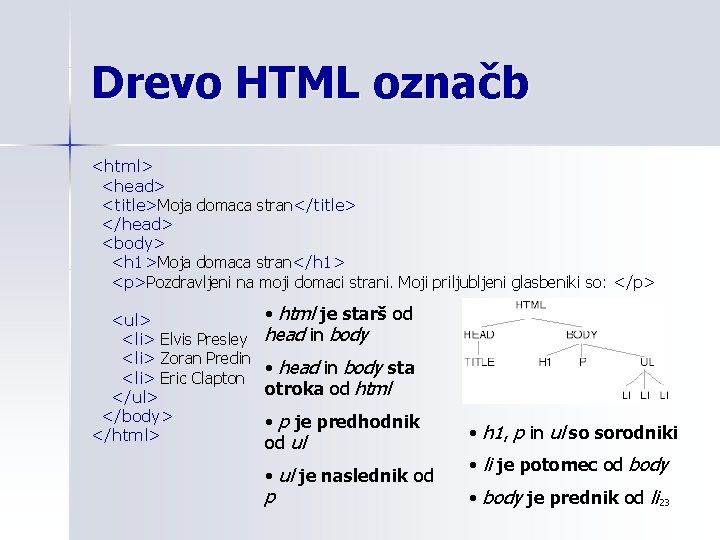 Drevo HTML označb

<html>
<head>
<title>Moja domaca stran</title>
</head>
<body>
<h1>Moja domaca stran</h1>
<p>Pozdravljeni na moji domaci strani. Moji priljubljeni glasbeniki so: </p>

<ul>
<li> Elvis Presley
<li> Zoran Predin
<li> Eric Clapton
</ul>
</body>
</html>

• html je starš od head in body

• head in body sta otroka od html

• p je predhodnik od ul

• ul je naslednik od p

HTML
HEAD
BODY
TITLE
H1
P
UL
LI LI LI

• h1, p in ul so sorodniki

• li je potomec od body

• body je prednik od li

23